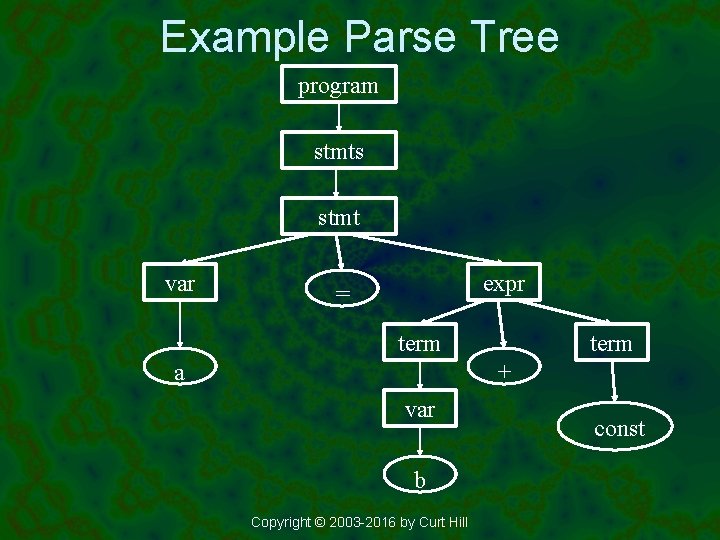 Example Parse Tree

program

stmts

stmt

var

=

expr

a

term

+

term

var

const

b

Copyright © 2003-2016 by Curt Hill